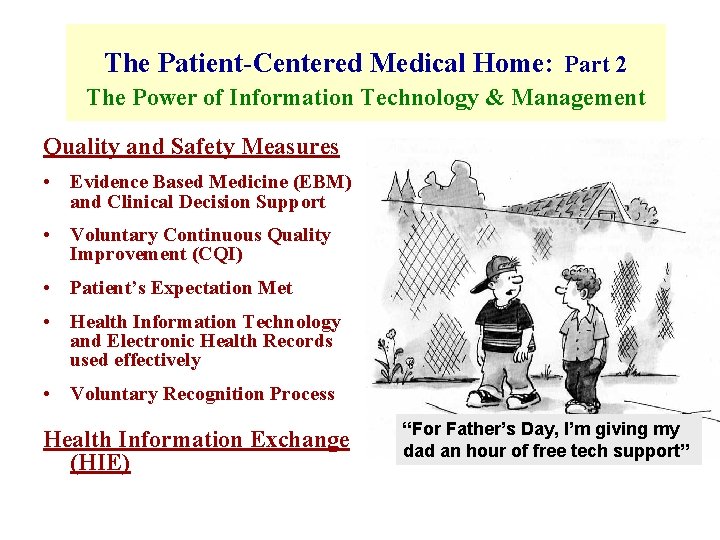 The Patient-Centered Medical Home: Part 2
The Power of Information Technology & Management

Quality and Safety Measures

• Evidence Based Medicine (EBM) and Clinical Decision Support

• Voluntary Continuous Quality Improvement (CQI)

• Patient's Expectation Met

• Health Information Technology and Electronic Health Records used effectively

• Voluntary Recognition Process

Health Information Exchange (HIE)

"For Father's Day, I'm giving my dad an hour of free tech support"